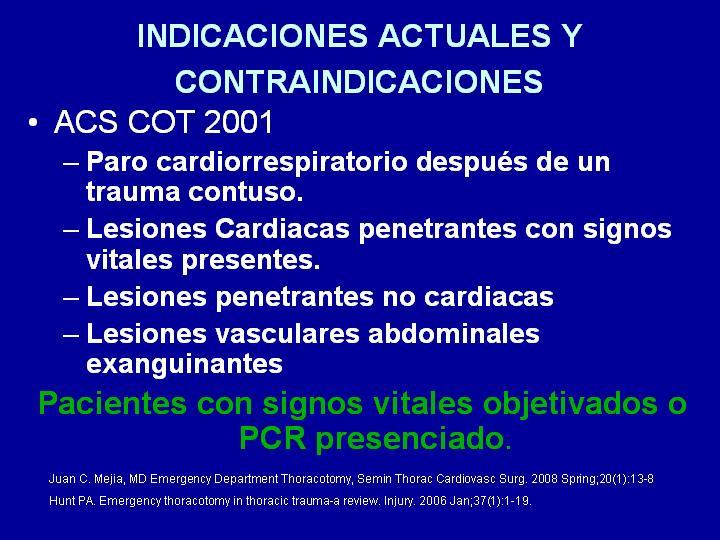 INDICACIONES ACTUALES Y CONTRAINDICACIONES

• ACS COT 2001
– Paro cardiorrespiratorio después de un trauma contuso.
– Lesiones Cardiacas penetrantes con signos vitales presentes.
– Lesiones penetrantes no cardiacas
– Lesiones vasculares abdominales exanguinantes

Pacientes con signos vitales objetivados o PCR presenciado.

Juan C. Mejia, MD Emergency Department Thoracotomy, Semin Thorac Cardiovasc Surg. 2008 Spring;20(1):13-8
Hunt PA. Emergency thoracotomy in thoracic trauma-a review. Injury. 2006 Jan;37(1):1-19.